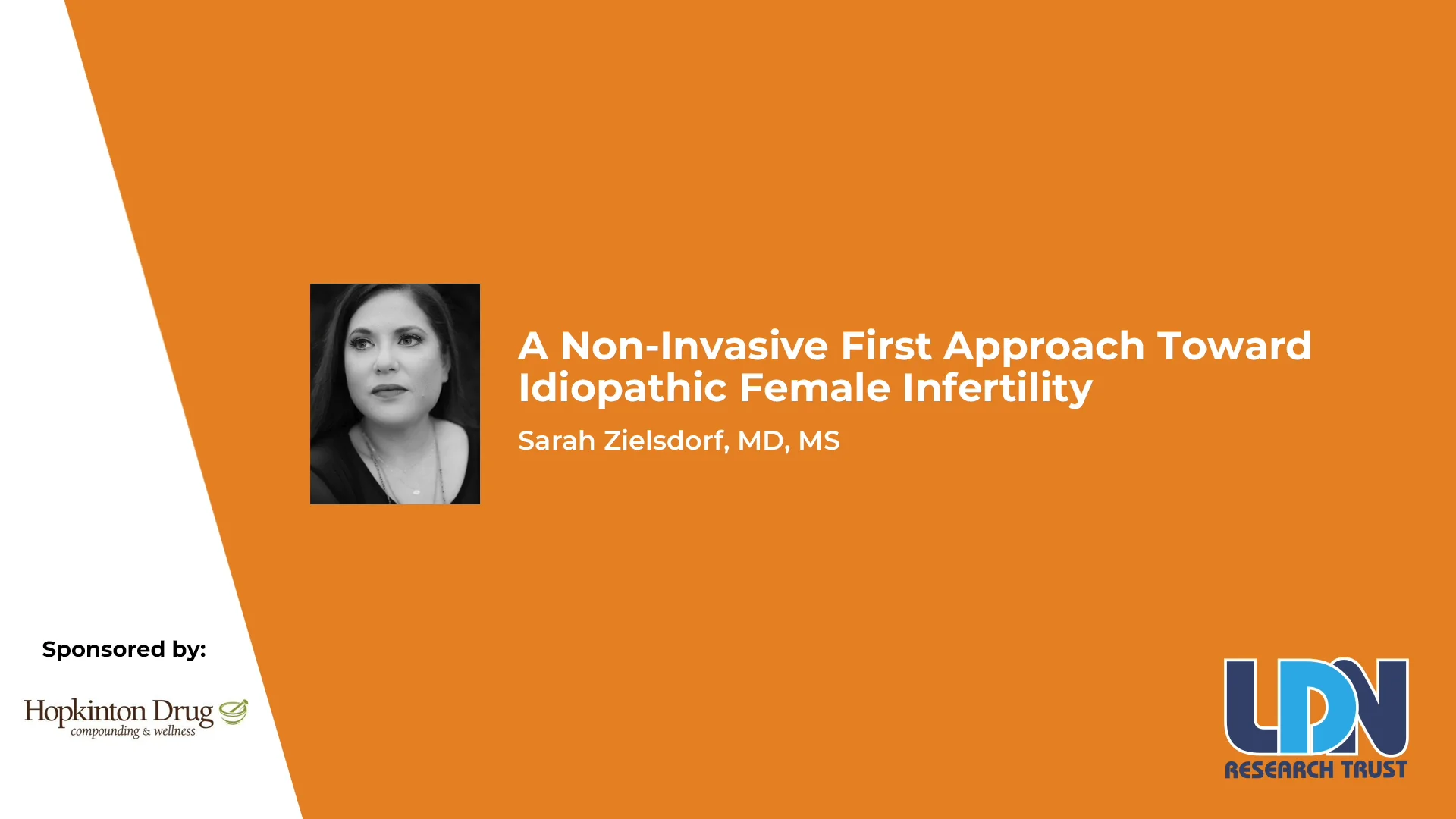 A Non-Invasive First Approach Toward Idiopathic Female Infertility

Sarah Zielsdorf, MD, MS

Sponsored by:

Hopkinton Drug
compounding & wellness

LDN
RESEARCH TRUST